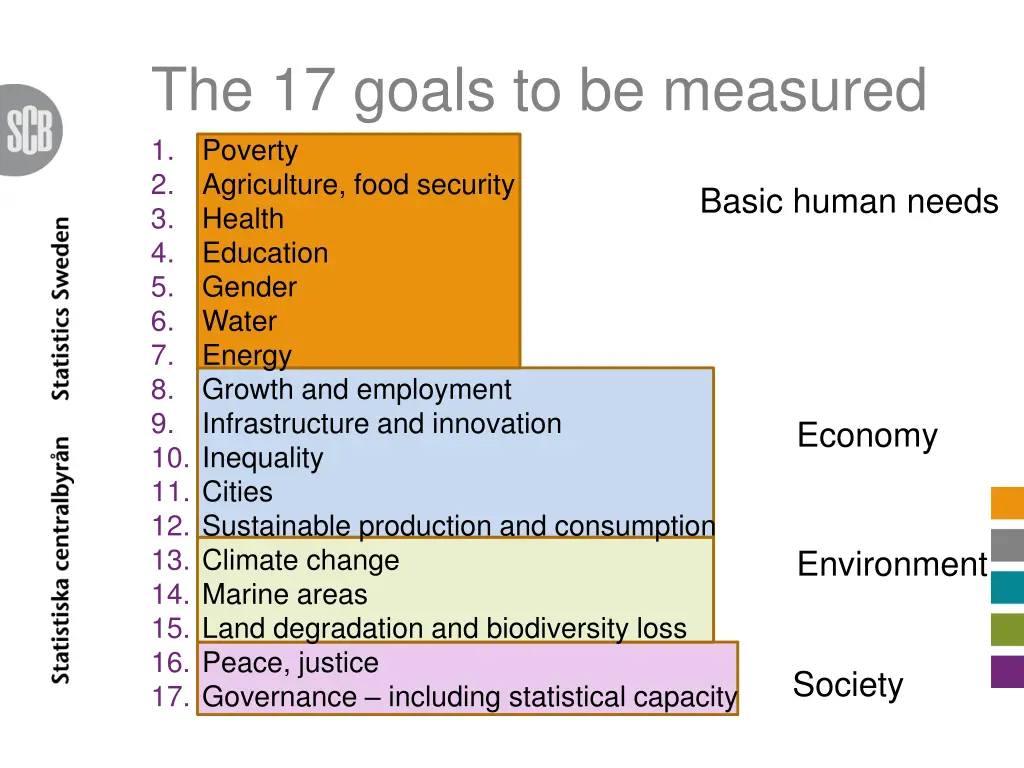 SCB

Statistiska centralbyrån Statistics Sweden

The 17 goals to be measured

1. Poverty
2. Agriculture, food security
3. Health
4. Education
5. Gender
6. Water
7. Energy
8. Growth and employment
9. Infrastructure and innovation
10. Inequality
11. Cities
12. Sustainable production and consumption
13. Climate change
14. Marine areas
15. Land degradation and biodiversity loss
16. Peace, justice
17. Governance – including statistical capacity

Basic human needs

Economy

Environment

Society